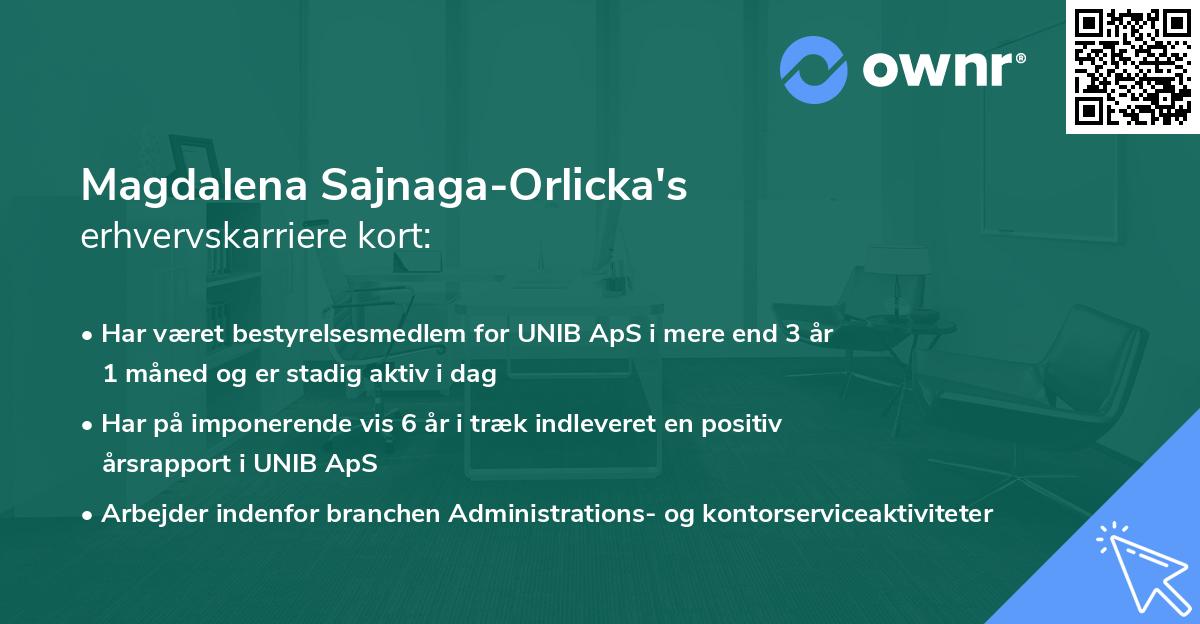 ownr®

Magdalena Sajnaga-Orlicka's
erhvervskarriere kort:

• Har været bestyrelsesmedlem for UNIB ApS i mere end 3 år 1 måned og er stadig aktiv i dag

• Har på imponerende vis 6 år i træk indleveret en positiv årsrapport i UNIB ApS

• Arbejder indenfor branchen Administrations- og kontorserviceaktiviteter